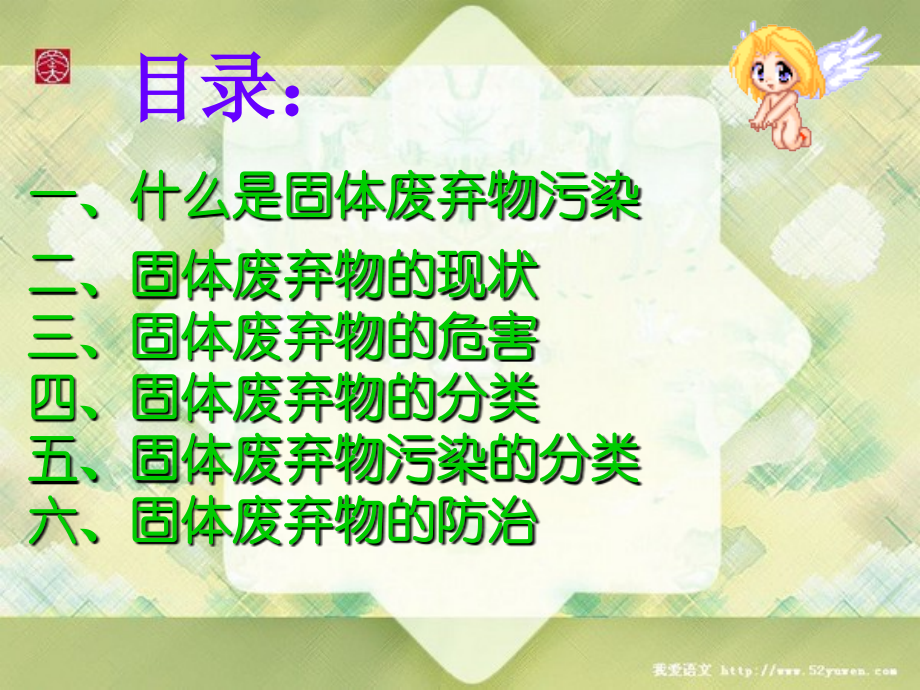 目录：

一、什么是固体废弃物污染

二、固体废弃物的现状
三、固体废弃物的危害
四、固体废弃物的分类
五、固体废弃物污染的分类
六、固体废弃物的防治

我爱语文 http://www.52yuwen.com